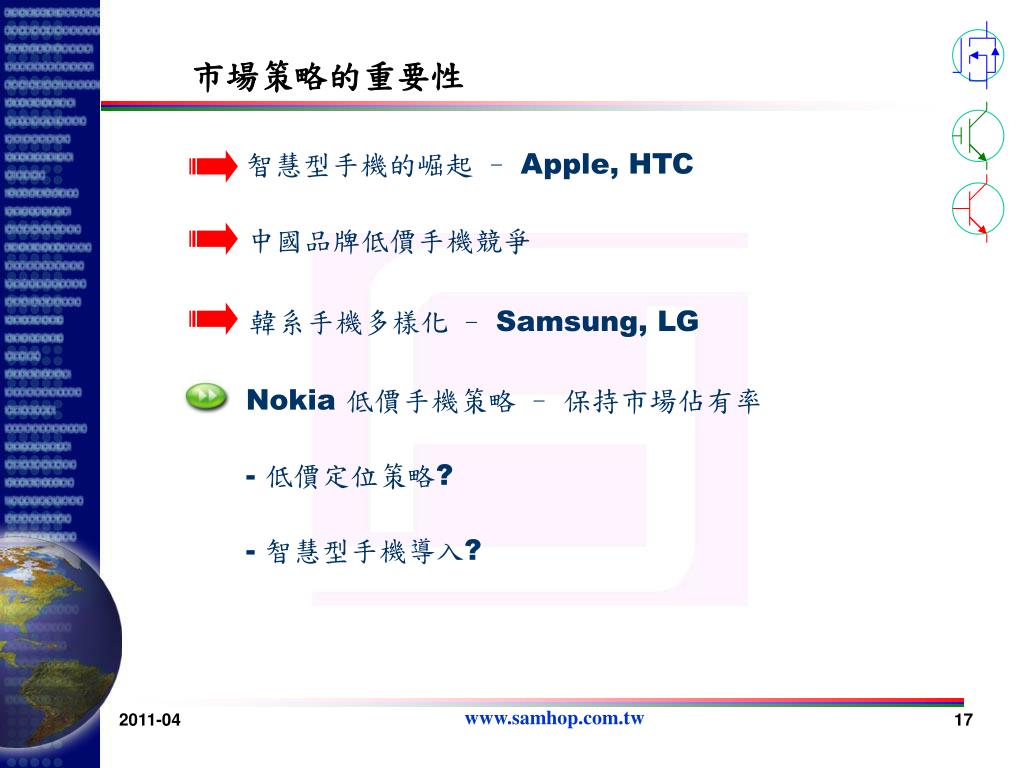 市場策略的重要性

智慧型手機的崛起 – Apple, HTC

中國品牌低價手機競爭

韓系手機多樣化 – Samsung, LG

Nokia 低價手機策略 – 保持市場佔有率

- 低價定位策略?

- 智慧型手機導入?

2011-04

www.samhop.com.tw

17